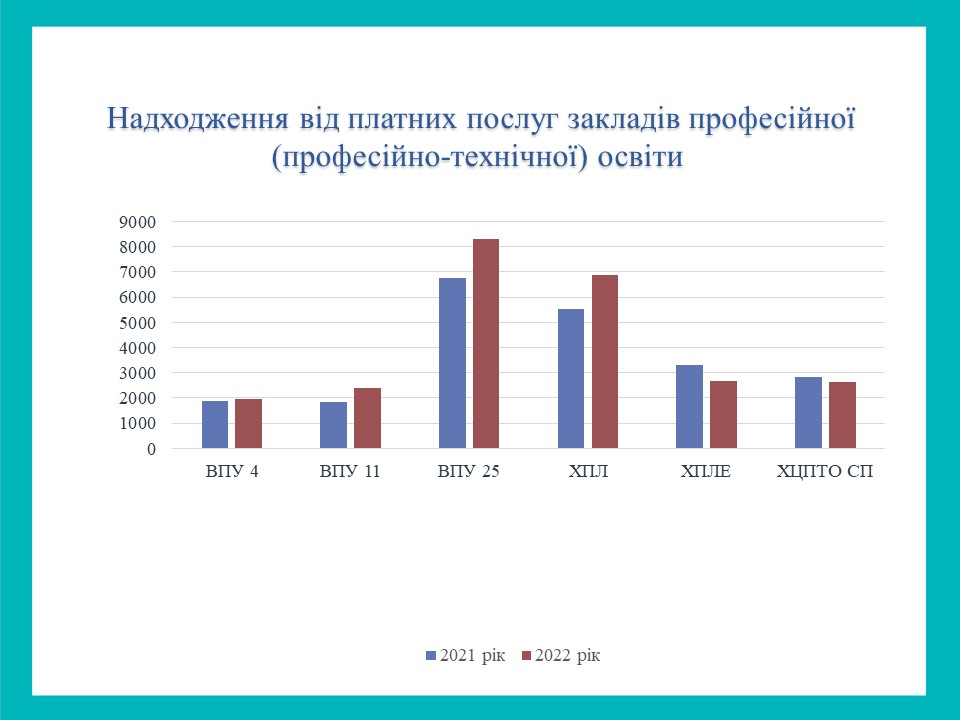 Надходження від платних послуг закладів професійної (професійно-технічної) освіти

9000
8000
7000
6000
5000
4000
3000
2000
1000
0

ВПУ 4
ВПУ 11
ВПУ 25
ХПЛ
ХПЛЕ
ХЦПТО СП

2021 рік
2022 рік